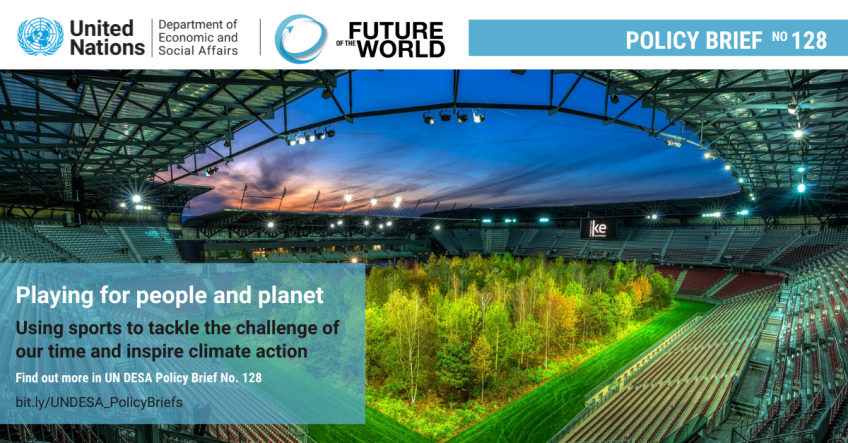 United Nations

Department of Economic and Social Affairs

FUTURE OF THE WORLD

POLICY BRIEF NO 128

ke

Playing for people and planet

Using sports to tackle the challenge of our time and inspire climate action

Find out more in UN DESA Policy Brief No. 128

bit.ly/UNDESA_PolicyBriefs